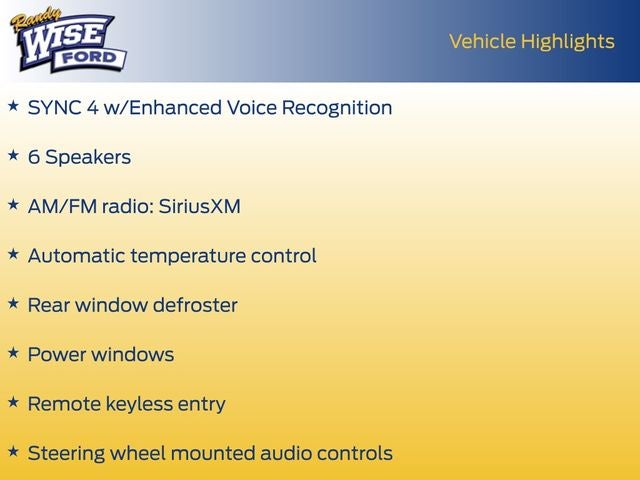 Randy WISE FORD

Vehicle Highlights

★ SYNC 4 w/Enhanced Voice Recognition

★ 6 Speakers

★ AM/FM radio: SiriusXM

★ Automatic temperature control

★ Rear window defroster

★ Power windows

★ Remote keyless entry

★ Steering wheel mounted audio controls